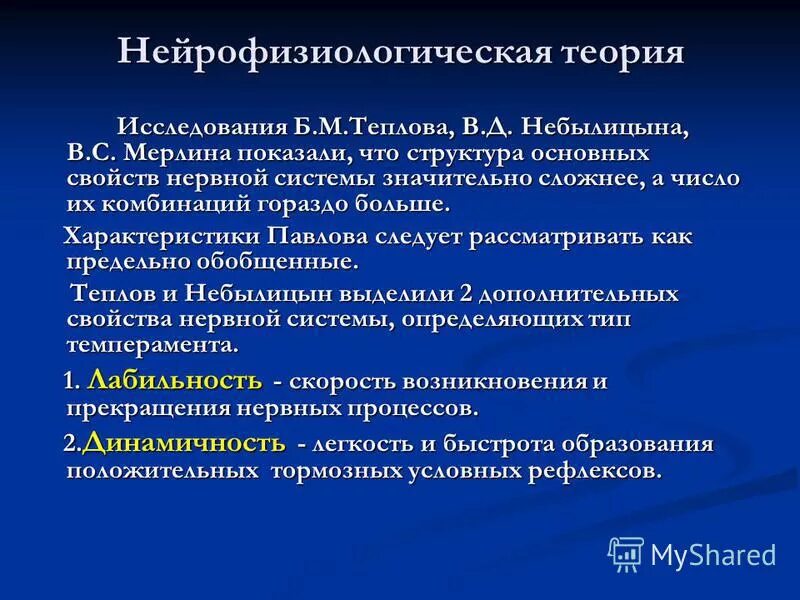 Нейрофизиологическая теория

Исследования Б.М.Теплова, В.Д. Небылицына, В.С. Мерлина показали, что структура основных свойств нервной системы значительно сложнее, а число их комбинаций гораздо больше.

Характеристики Павлова следует рассматривать как предельно обобщенные.

Теплов и Небылицын выделили 2 дополнительных свойства нервной системы, определяющих тип темперамента.

1. Лабильность - скорость возникновения и прекращения нервных процессов.

2.Динамичность - легкость и быстрота образования положительных тормозных условных рефлексов.

MyShared